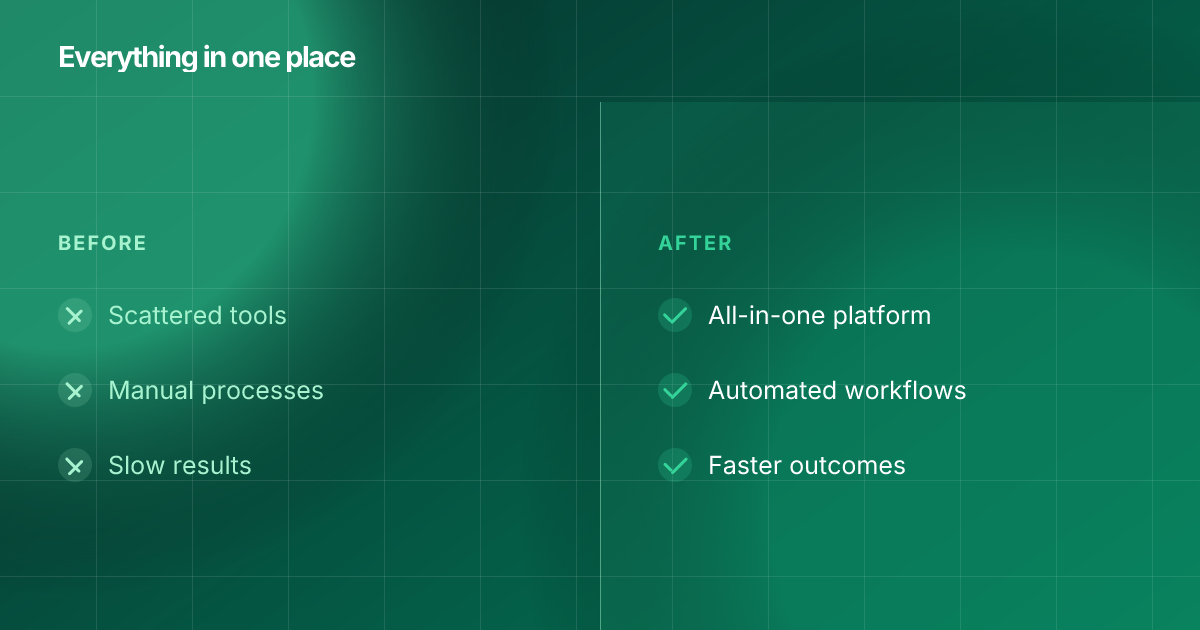 Everything in one place

BEFORE

Scattered tools

Manual processes

Slow results

AFTER

All-in-one platform

Automated workflows

Faster outcomes